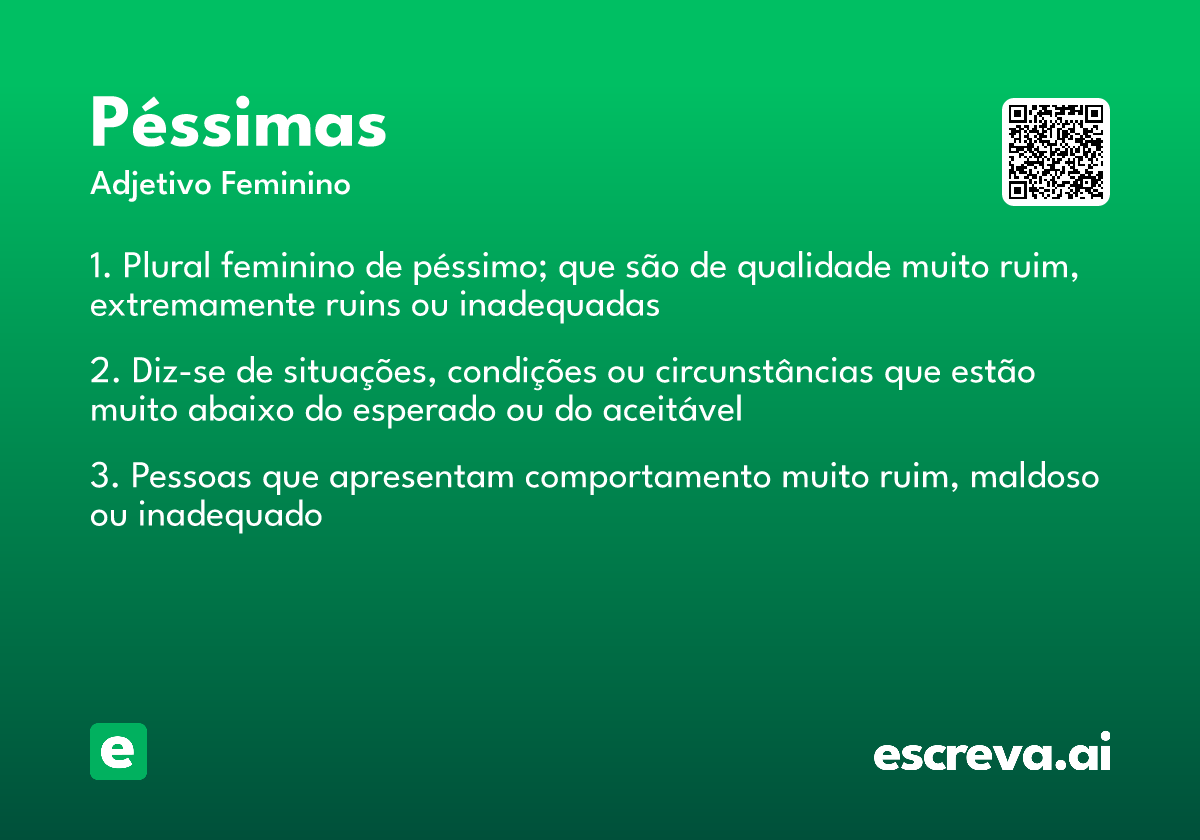 Péssimas
Adjetivo Feminino

1. Plural feminino de péssimo; que são de qualidade muito ruim, extremamente ruins ou inadequadas

2. Diz-se de situações, condições ou circunstâncias que estão muito abaixo do esperado ou do aceitável

3. Pessoas que apresentam comportamento muito ruim, maldoso ou inadequado

e

escreva.ai